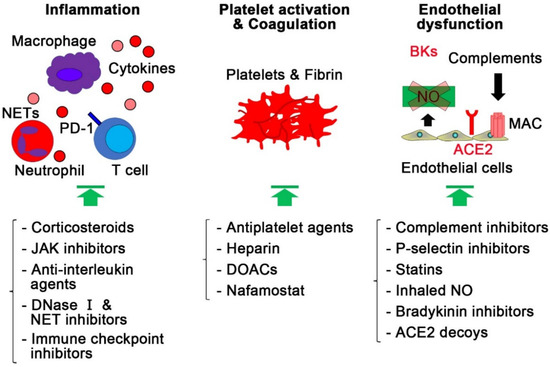 Inflammation

Macrophage

Cytokines

NETs

PD-1

Neutrophil

T cell

- Corticosteroids
- JAK inhibitors
- Anti-interleukin agents
- DNase Ⅰ & NET inhibitors
- Immune checkpoint inhibitors

Platelet activation & Coagulation

Platelets & Fibrin

- Antiplatelet agents
- Heparin
- DOACs
- Nafamostat

Endothelial dysfunction

BKs

Complements

NO

MAC

ACE2

Endothelial cells

- Complement inhibitors
- P-selectin inhibitors
- Statins
- Inhaled NO
- Bradykinin inhibitors
- ACE2 decoys